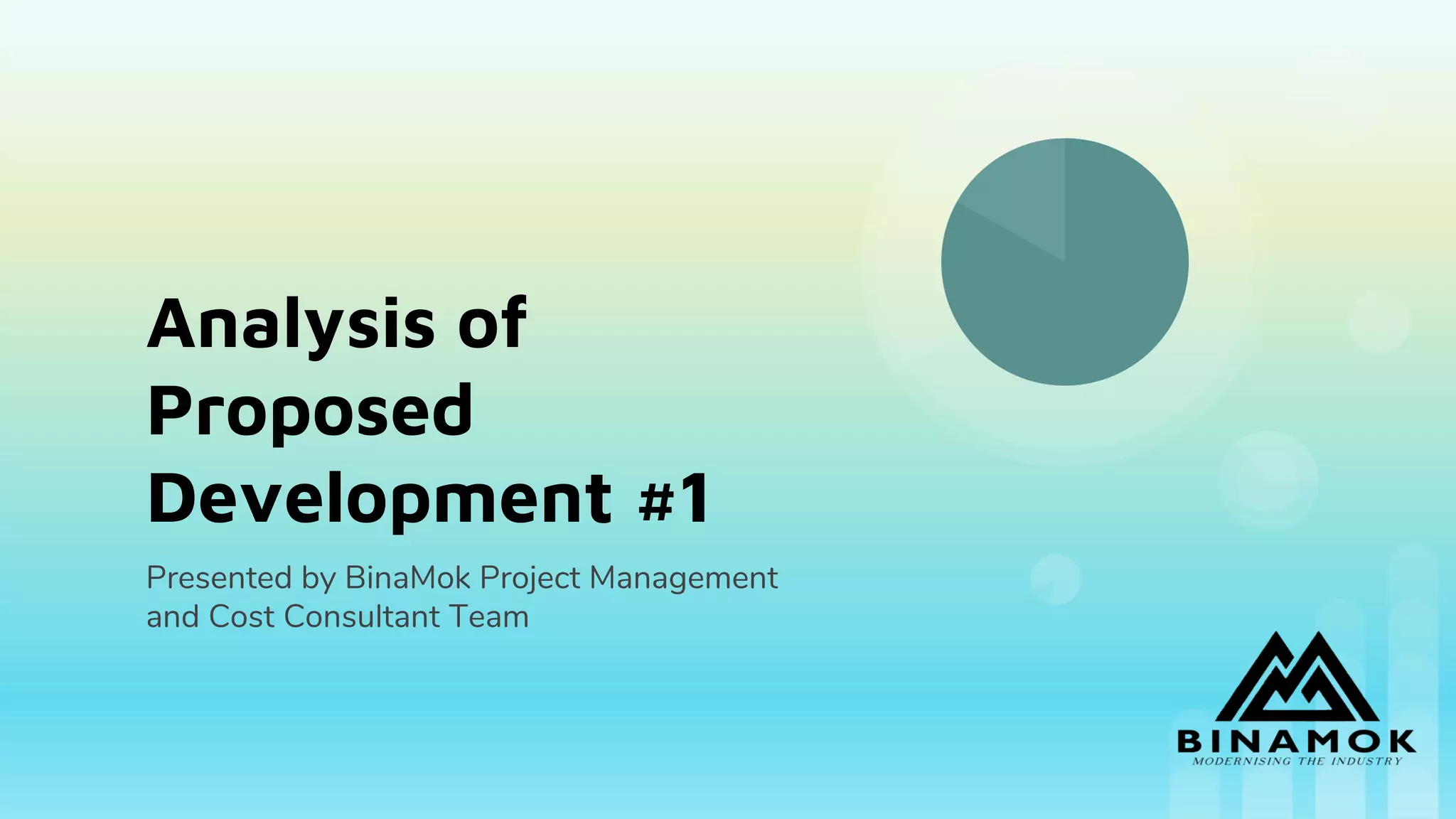 Analysis of Proposed Development #1

Presented by BinaMok Project Management and Cost Consultant Team

BINAMOK
MODERNISING THE INDUSTRY